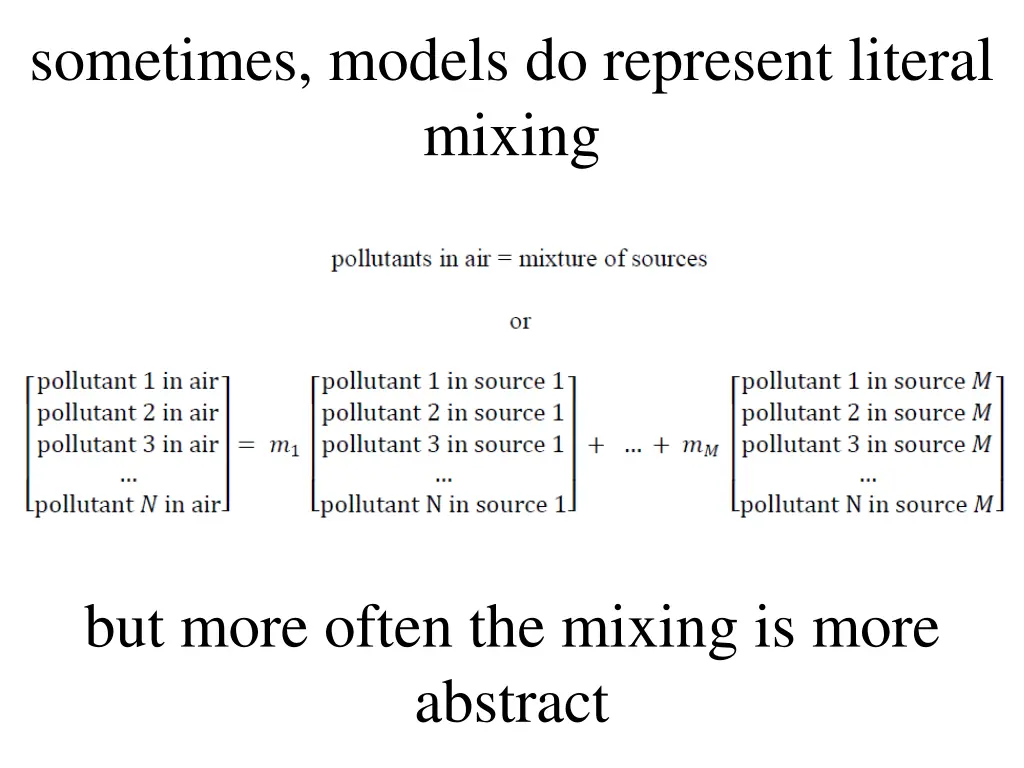 sometimes, models do represent literal mixing

pollutants in air = mixture of sources

or

$\begin{bmatrix} \text{pollutant 1 in air} \\ \text{pollutant 2 in air} \\ \text{pollutant 3 in air} \\ \dots \\ \text{pollutant } N \text{ in air} \end{bmatrix} = m_1 \begin{bmatrix} \text{pollutant 1 in source 1} \\ \text{pollutant 2 in source 1} \\ \text{pollutant 3 in source 1} \\ \dots \\ \text{pollutant N in source 1} \end{bmatrix} + \dots + m_M \begin{bmatrix} \text{pollutant 1 in source } M \\ \text{pollutant 2 in source } M \\ \text{pollutant 3 in source } M \\ \dots \\ \text{pollutant N in source } M \end{bmatrix}$

but more often the mixing is more abstract